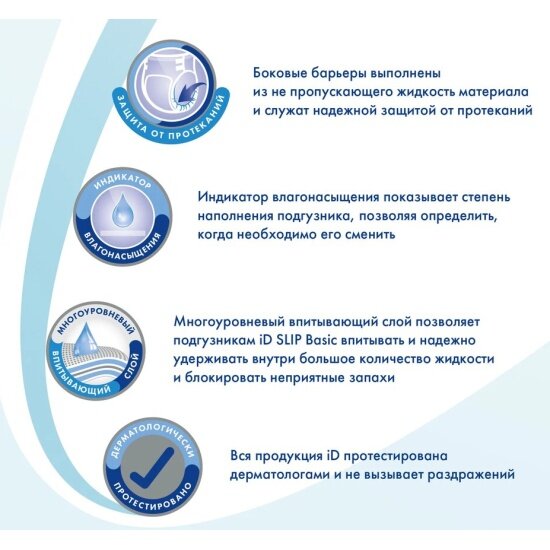 ЗАЩИТА ОТ ПРОТЕКАНИЙ

Боковые барьеры выполнены из не пропускающего жидкость материала и служат надежной защитой от протеканий

ИНДИКАТОР ВЛАГОНАСЫЩЕНИЯ

Индикатор влагонасыщения показывает степень наполнения подгузника, позволяя определить, когда необходимо его сменить

МНОГОУРОВНЕВЫЙ ВПИТЫВАЮЩИЙ СЛОЙ

Многоуровневый впитывающий слой позволяет подгузникам iD SLIP Basic впитывать и надежно удерживать внутри большое количество жидкости и блокировать неприятные запахи

ДЕРМАТОЛОГИЧЕСКИ ПРОТЕСТИРОВАНО

Вся продукция iD протестирована дерматологами и не вызывает раздражений